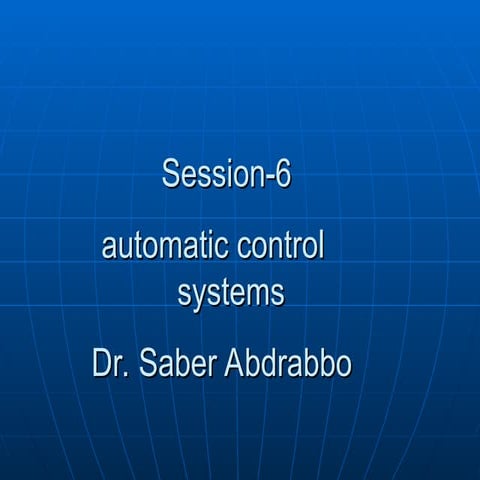 Session-6

automatic control systems

Dr. Saber Abdrabbo